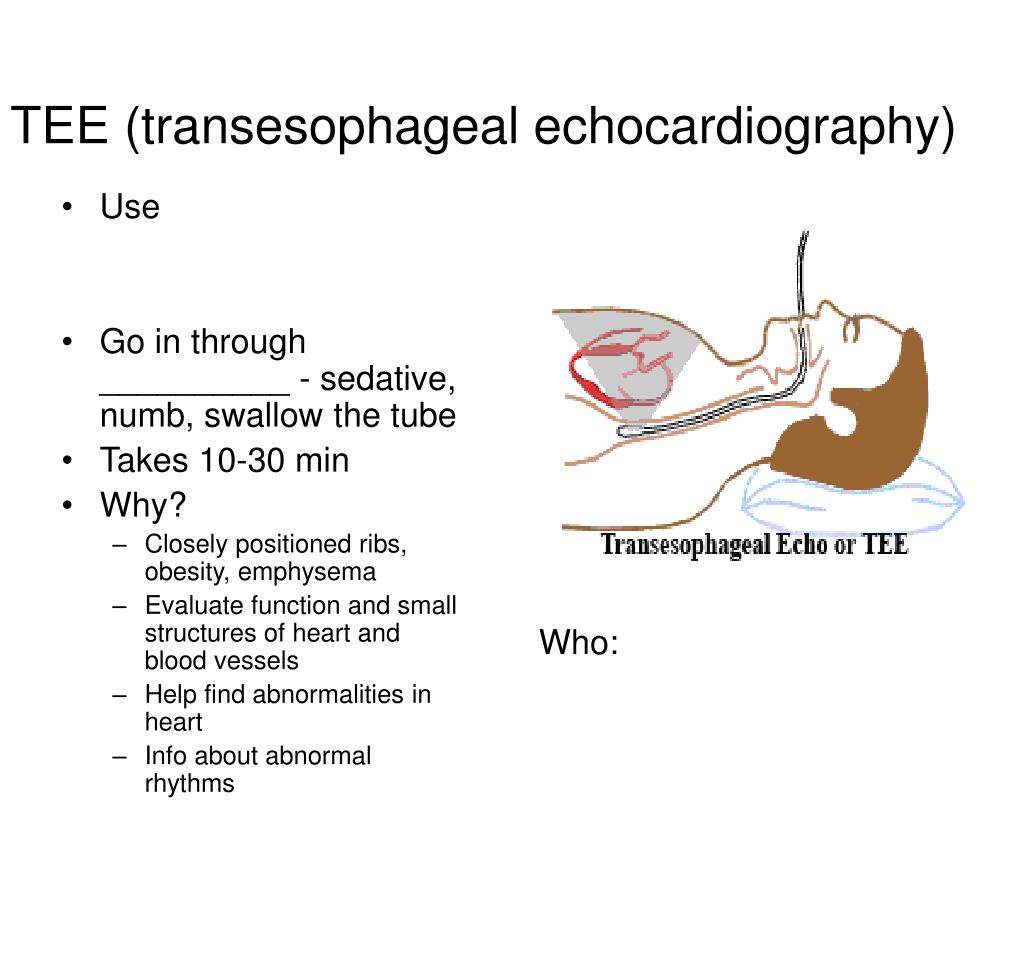 TEE (transesophageal echocardiography)

• Use

• Go in through __________ - sedative, numb, swallow the tube
• Takes 10-30 min
• Why?
– Closely positioned ribs, obesity, emphysema
– Evaluate function and small structures of heart and blood vessels
– Help find abnormalities in heart
– Info about abnormal rhythms

Transesophageal Echo or TEE

Who: